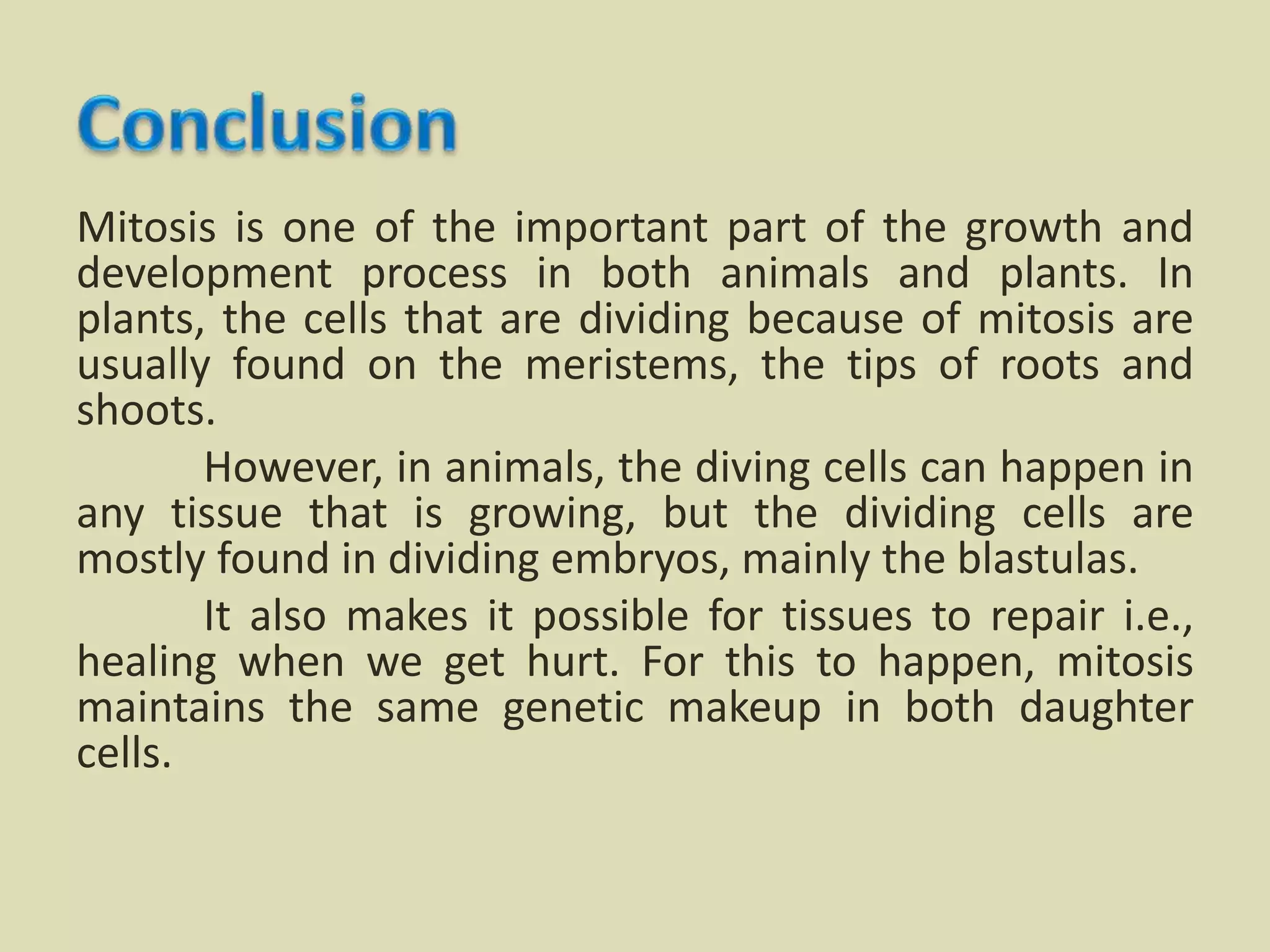 Conclusion

Mitosis is one of the important part of the growth and development process in both animals and plants. In plants, the cells that are dividing because of mitosis are usually found on the meristems, the tips of roots and shoots.

However, in animals, the diving cells can happen in any tissue that is growing, but the dividing cells are mostly found in dividing embryos, mainly the blastulas.

It also makes it possible for tissues to repair i.e., healing when we get hurt. For this to happen, mitosis maintains the same genetic makeup in both daughter cells.